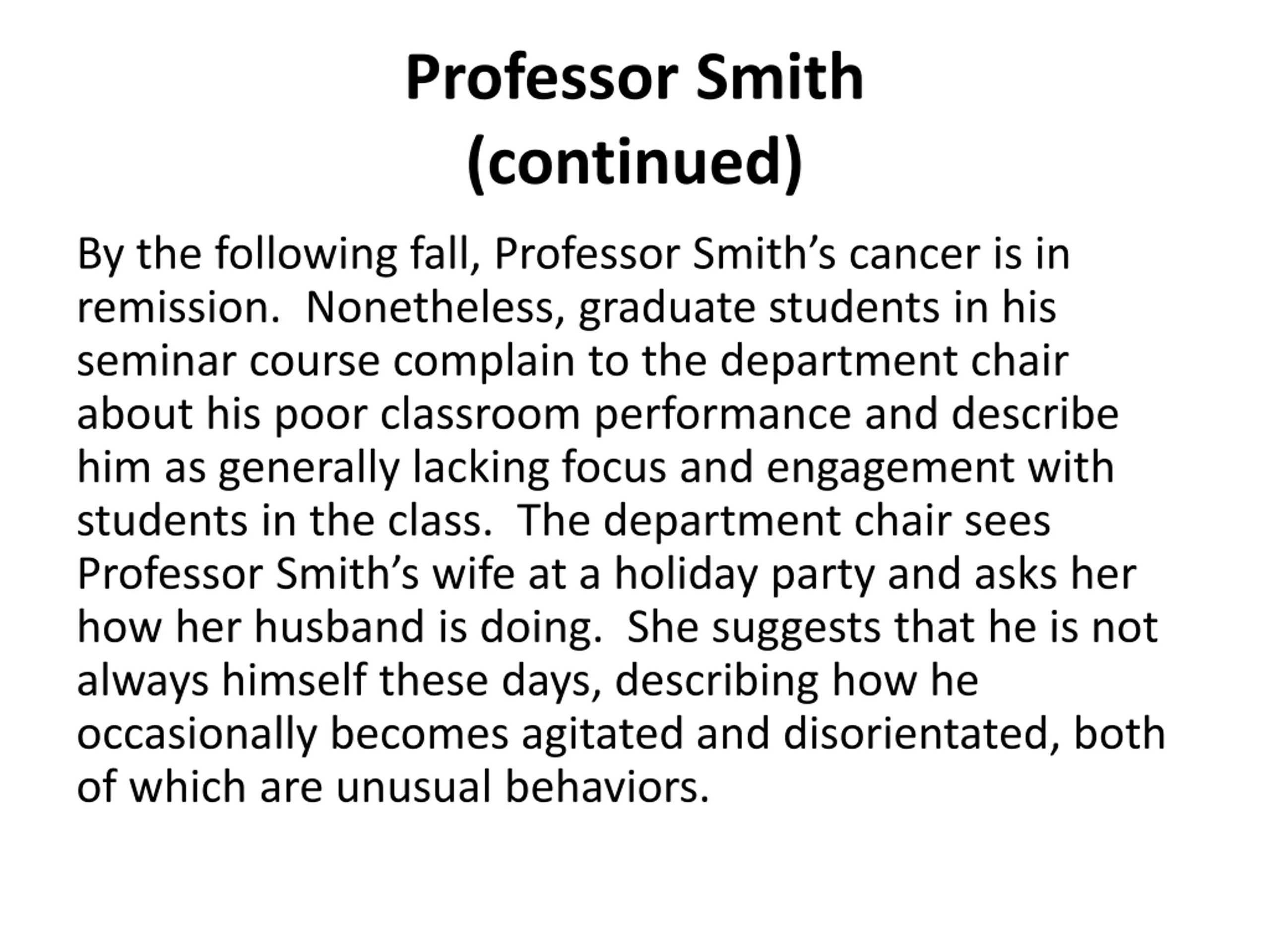 Professor Smith
(continued)

By the following fall, Professor Smith’s cancer is in remission.  Nonetheless, graduate students in his seminar course complain to the department chair about his poor classroom performance and describe him as generally lacking focus and engagement with students in the class.  The department chair sees Professor Smith’s wife at a holiday party and asks her how her husband is doing.  She suggests that he is not always himself these days, describing how he occasionally becomes agitated and disorientated, both of which are unusual behaviors.